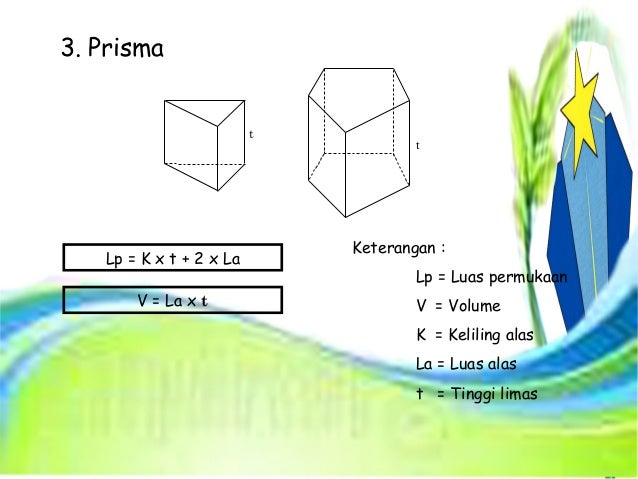 3. Prisma

t

t

Lp = K x t + 2 x La

V = La x t

Keterangan :

Lp = Luas permukaan

V = Volume

K = Keliling alas

La = Luas alas

t = Tinggi limas